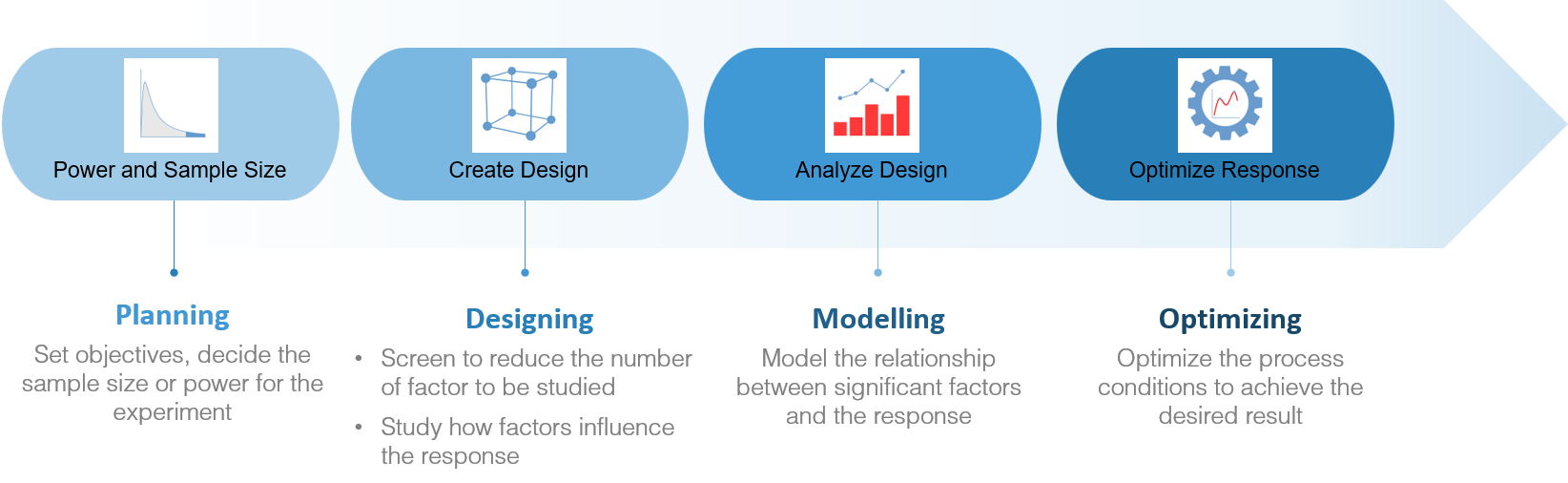 Power and Sample Size

Create Design

Analyze Design

Optimize Response

Planning

Set objectives, decide the sample size or power for the experiment

Designing

• Screen to reduce the number of factor to be studied
• Study how factors influence the response

Modelling

Model the relationship between significant factors and the response

Optimizing

Optimize the process conditions to achieve the desired result